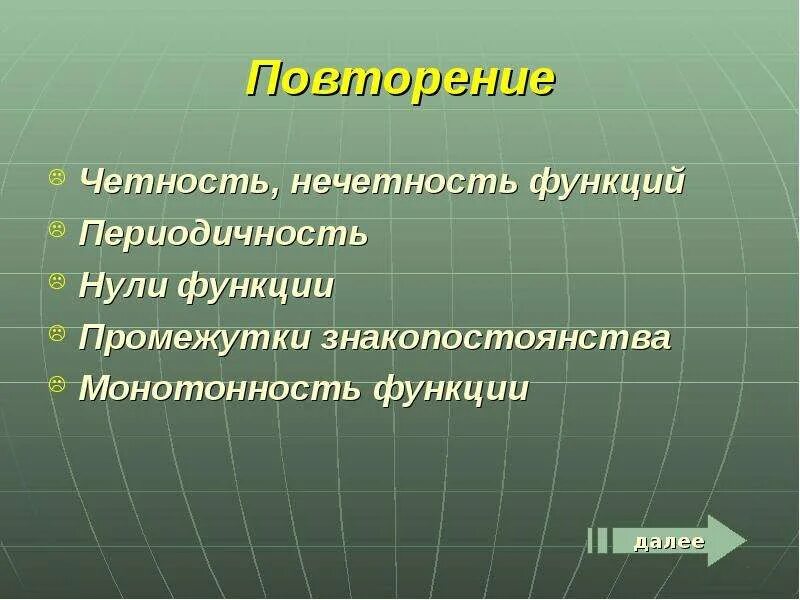 Повторение

Четность, нечетность функций
Периодичность
Нули функции
Промежутки знакопостоянства
Монотонность функции

далее